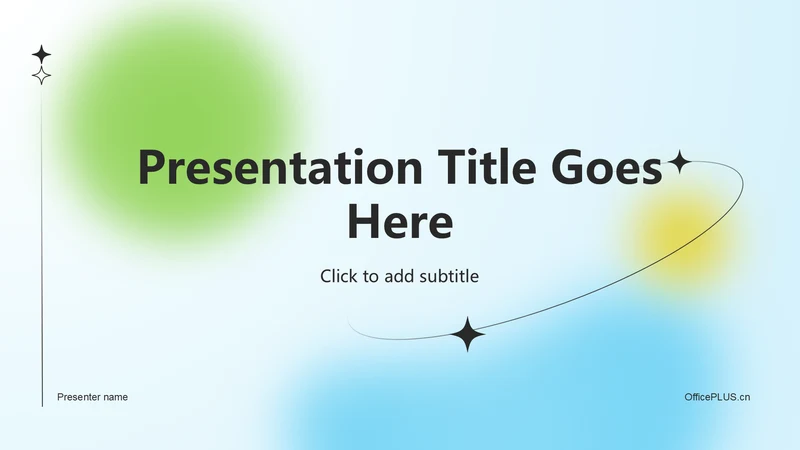 Presentation Title Goes Here

Click to add subtitle

Presenter name

OfficePLUS.cn